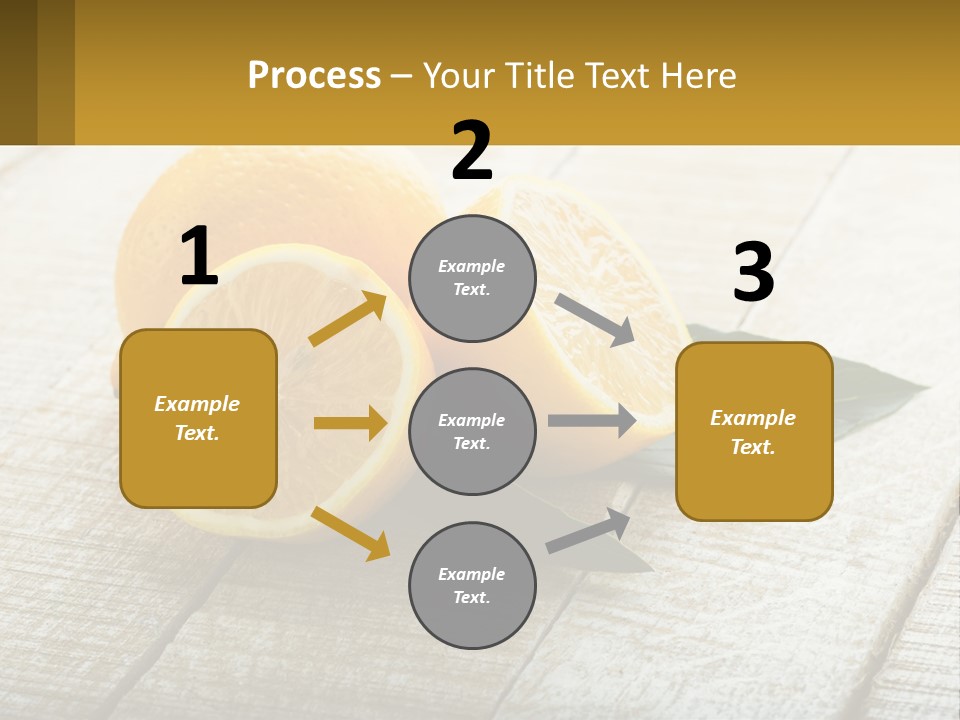 Process – Your Title Text Here

1

Example Text.

2

Example Text.

Example Text.

Example Text.

3

Example Text.